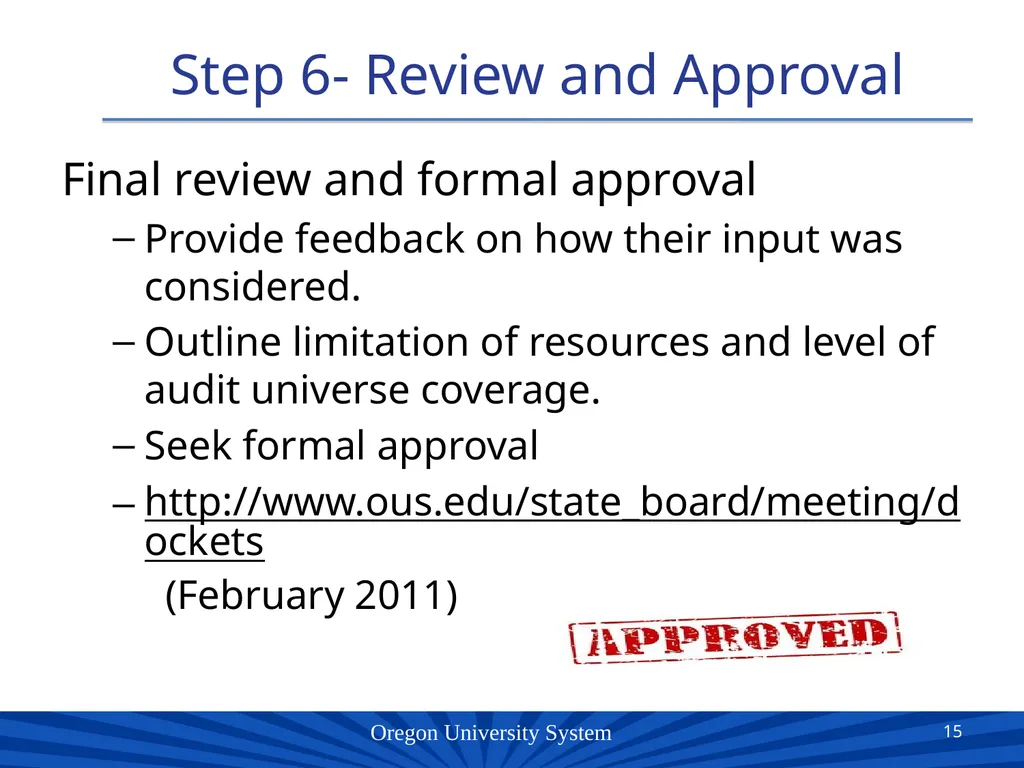 Step 6- Review and Approval

Final review and formal approval

– Provide feedback on how their input was considered.

– Outline limitation of resources and level of audit universe coverage.

– Seek formal approval

– http://www.ous.edu/state_board/meeting/dockets

(February 2011)

APPROVED

Oregon University System

15